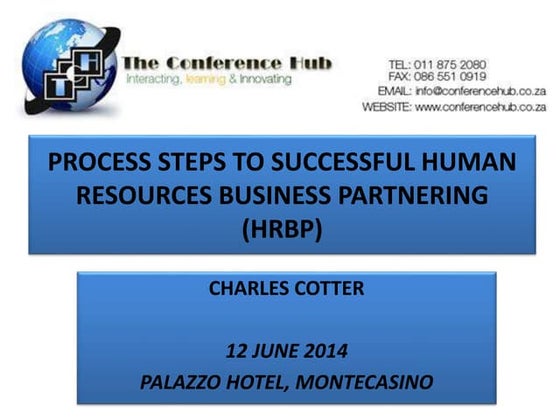 TCH

The Conference Hub
Interacting, learning & Innovating

TEL: 011 875 2080
FAX: 086 551 0919
EMAIL: info@conferencehub.co.za
WEBSITE: www.conferencehub.co.za

PROCESS STEPS TO SUCCESSFUL HUMAN RESOURCES BUSINESS PARTNERING (HRBP)

CHARLES COTTER

12 JUNE 2014
PALAZZO HOTEL, MONTECASINO